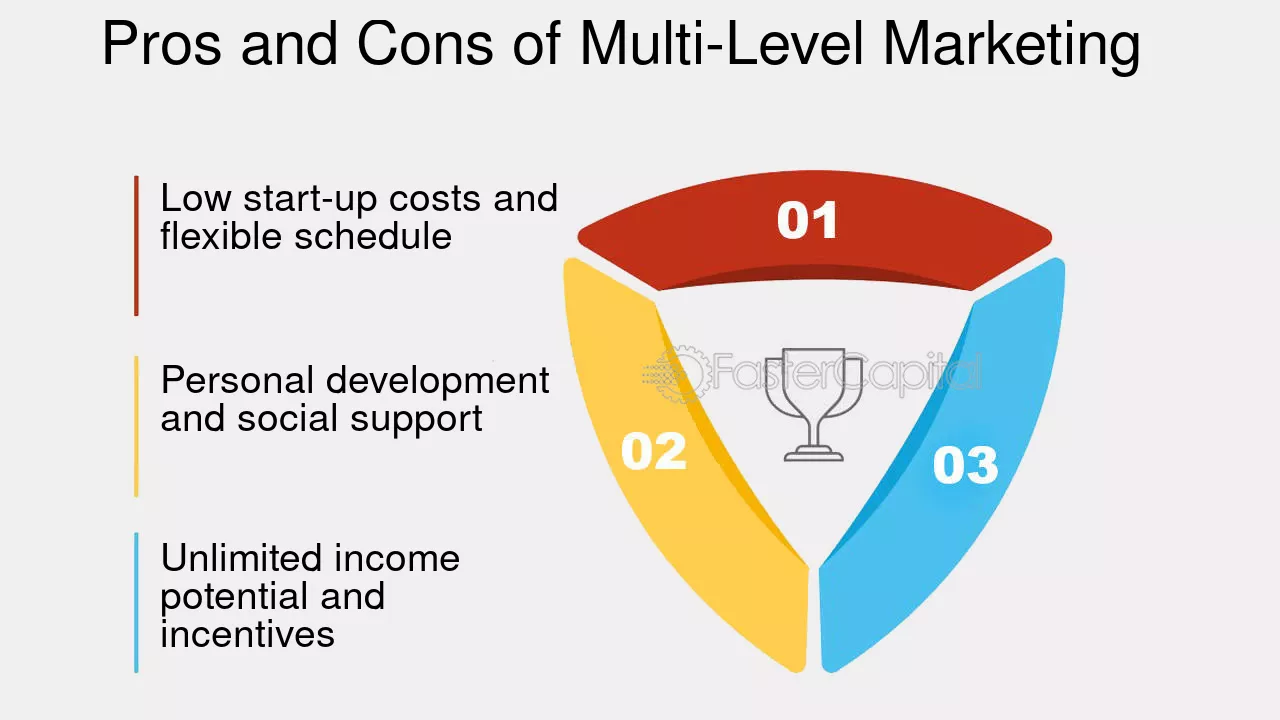 Pros and Cons of Multi-Level Marketing

Low start-up costs and flexible schedule

Personal development and social support

Unlimited income potential and incentives

01

02

03

FasterCapital